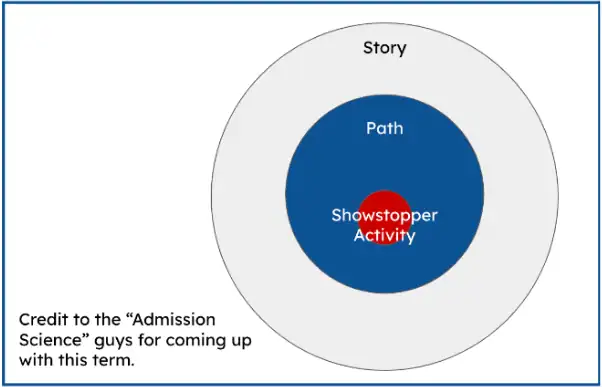 Story

Path

Showstopper Activity

Credit to the “Admission Science” guys for coming up with this term.